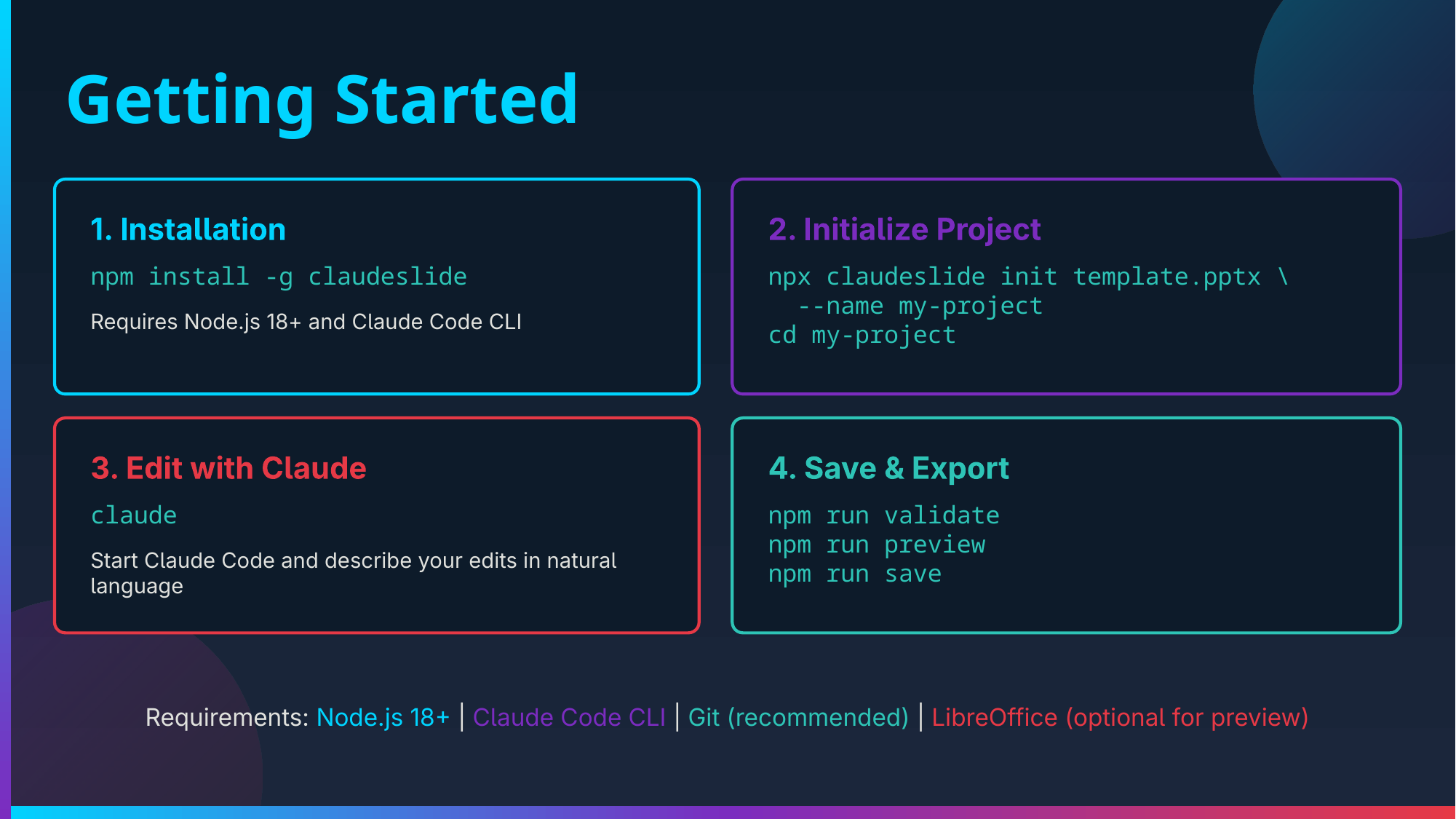 Getting Started

1. Installation

npm install -g claudeslide

Requires Node.js 18+ and Claude Code CLI

2. Initialize Project

npx claudeslide init template.pptx \
  --name my-project
cd my-project

3. Edit with Claude

claude

Start Claude Code and describe your edits in natural language

4. Save & Export

npm run validate
npm run preview
npm run save

Requirements: Node.js 18+ | Claude Code CLI | Git (recommended) | LibreOffice (optional for preview)